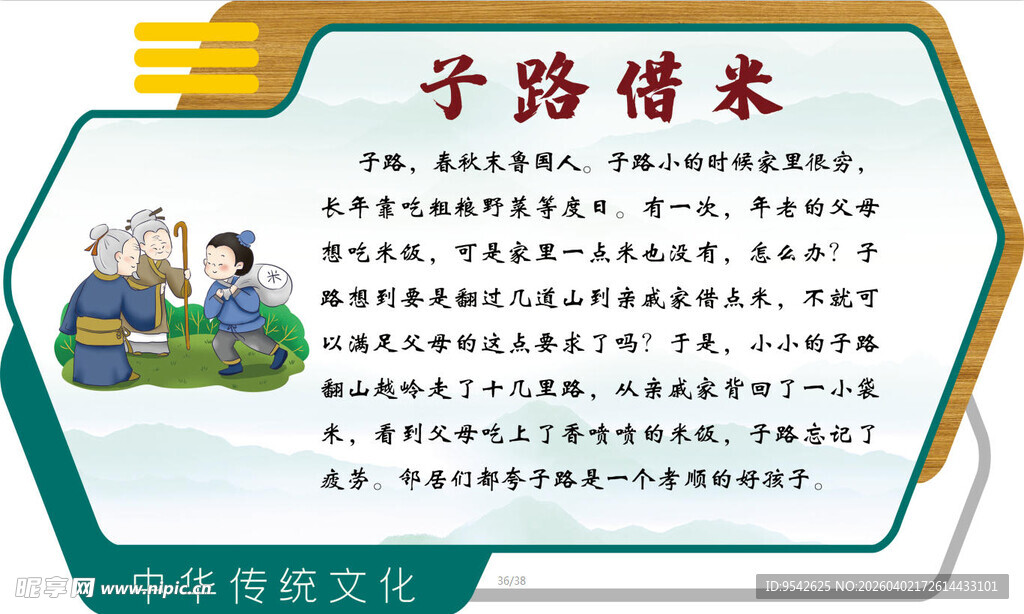 子路借米

子路，春秋末鲁国人。子路小的时候家里很穷，长年靠吃粗粮野菜等度日。有一次，年老的父母想吃米饭，可是家里一点米也没有，怎么办？子路想到要是翻过几道山到亲戚家借点米，不就可以满足父母的这点要求了吗？于是，小小的子路翻山越岭走了十几里路，从亲戚家背回了一小袋米，看到父母吃上了香喷喷的米饭，子路忘记了疲劳。邻居们都夸子路是一个孝顺的好孩子。

米

中华传统文化

36/38

昵享网 www.nipic.cn

ID:9542625 NO:20260402172614433101